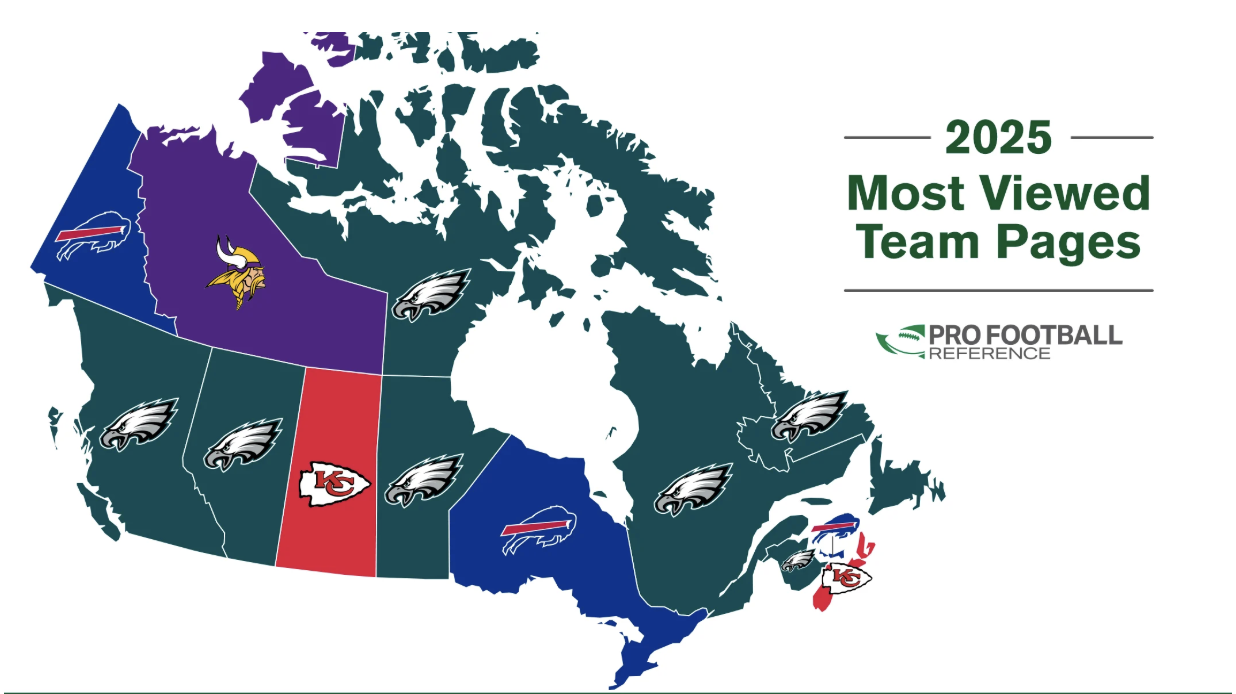 2025
Most Viewed
Team Pages

PRO FOOTBALL
REFERENCE

KC

KC